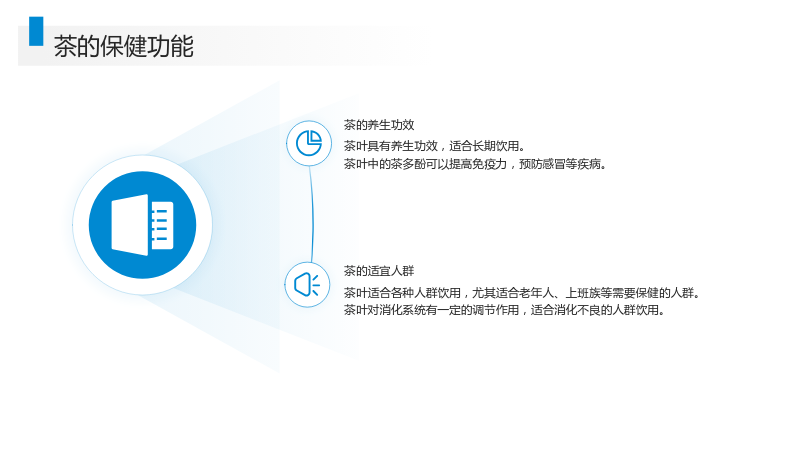 茶的保健功能

茶的养生功效

茶叶具有养生功效，适合长期饮用。
茶叶中的茶多酚可以提高免疫力，预防感冒等疾病。

茶的适宜人群

茶叶适合各种人群饮用，尤其适合老年人、上班族等需要保健的人群。
茶叶对消化系统有一定的调节作用，适合消化不良的人群饮用。